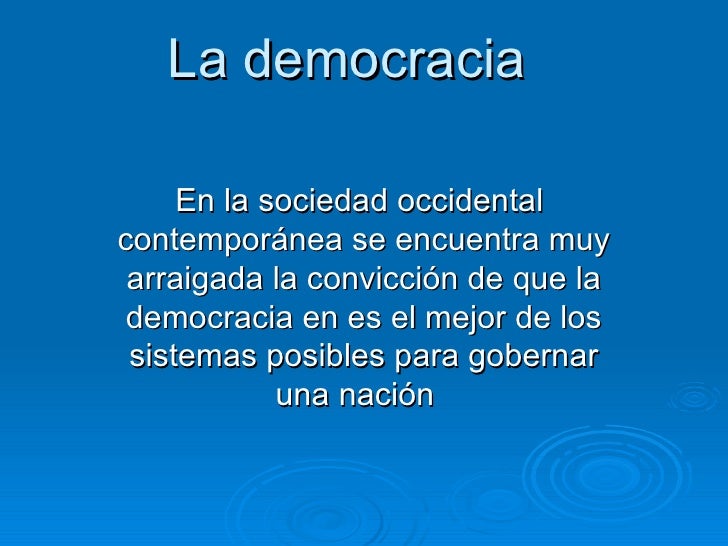 La democracia

En la sociedad occidental contemporánea se encuentra muy arraigada la convicción de que la democracia en es el mejor de los sistemas posibles para gobernar una nación